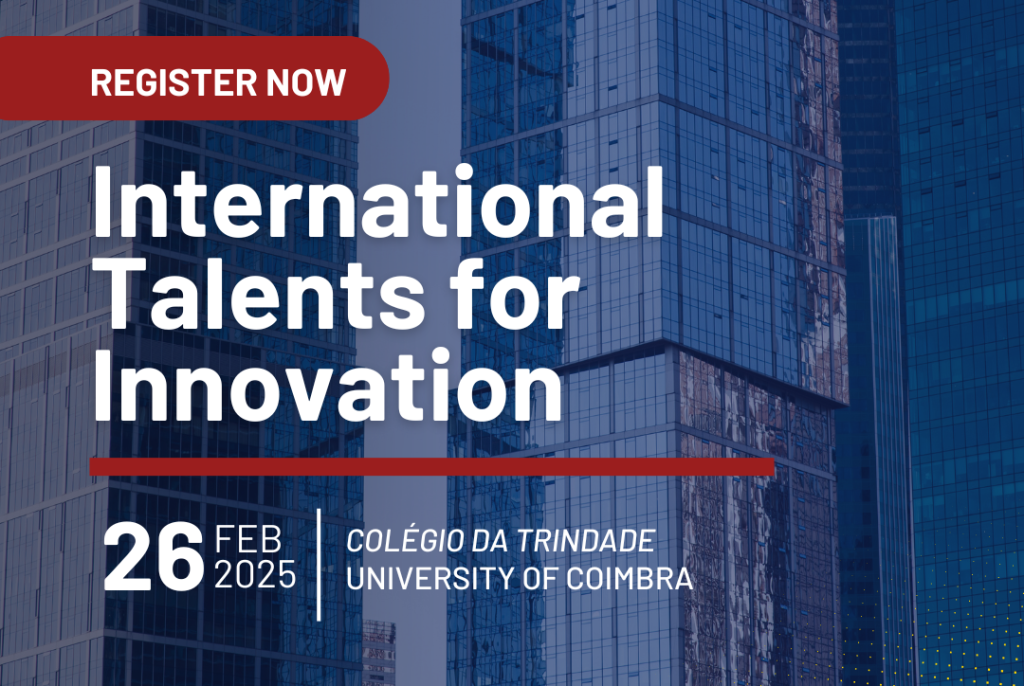 REGISTER NOW

International Talents for Innovation

26 FEB 2025

COLÉGIO DA TRINDADE
UNIVERSITY OF COIMBRA